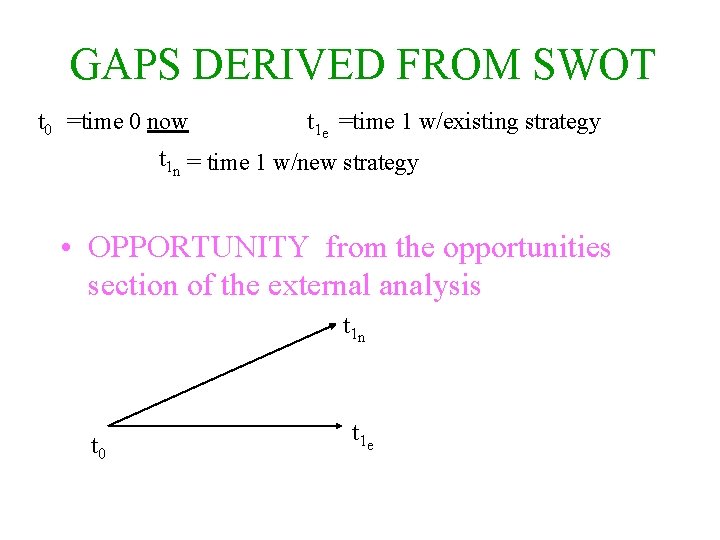 GAPS DERIVED FROM SWOT

$t_0$ =time 0 now $t_{1_e}$ =time 1 w/existing strategy

$t_{1_n}$ = time 1 w/new strategy

• OPPORTUNITY from the opportunities section of the external analysis

$t_{1_n}$

$t_0$

$t_{1_e}$